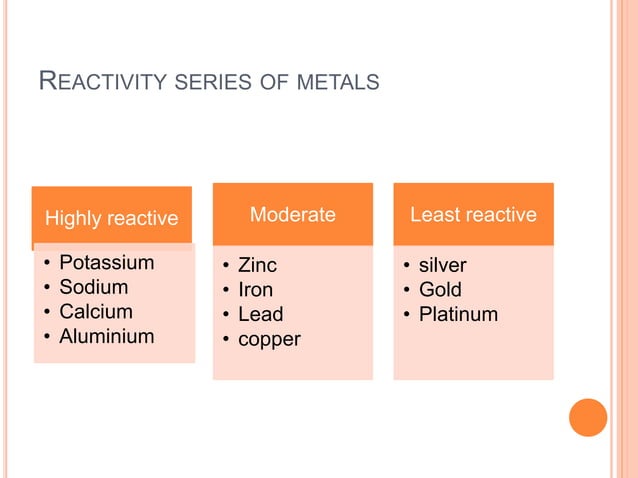 REACTIVITY SERIES OF METALS

Highly reactive
• Potassium
• Sodium
• Calcium
• Aluminium

Moderate
• Zinc
• Iron
• Lead
• copper

Least reactive
• silver
• Gold
• Platinum